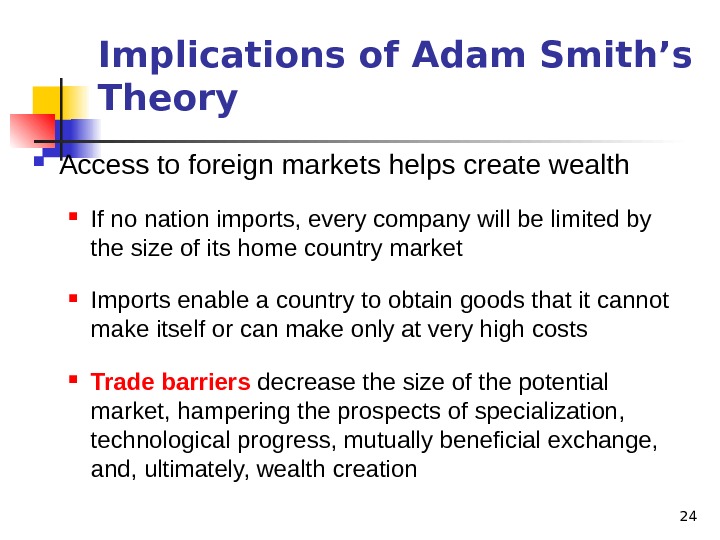 Implications of Adam Smith’s Theory

Access to foreign markets helps create wealth

If no nation imports, every company will be limited by the size of its home country market

Imports enable a country to obtain goods that it cannot make itself or can make only at very high costs

Trade barriers decrease the size of the potential market, hampering the prospects of specialization, technological progress, mutually beneficial exchange, and, ultimately, wealth creation

24